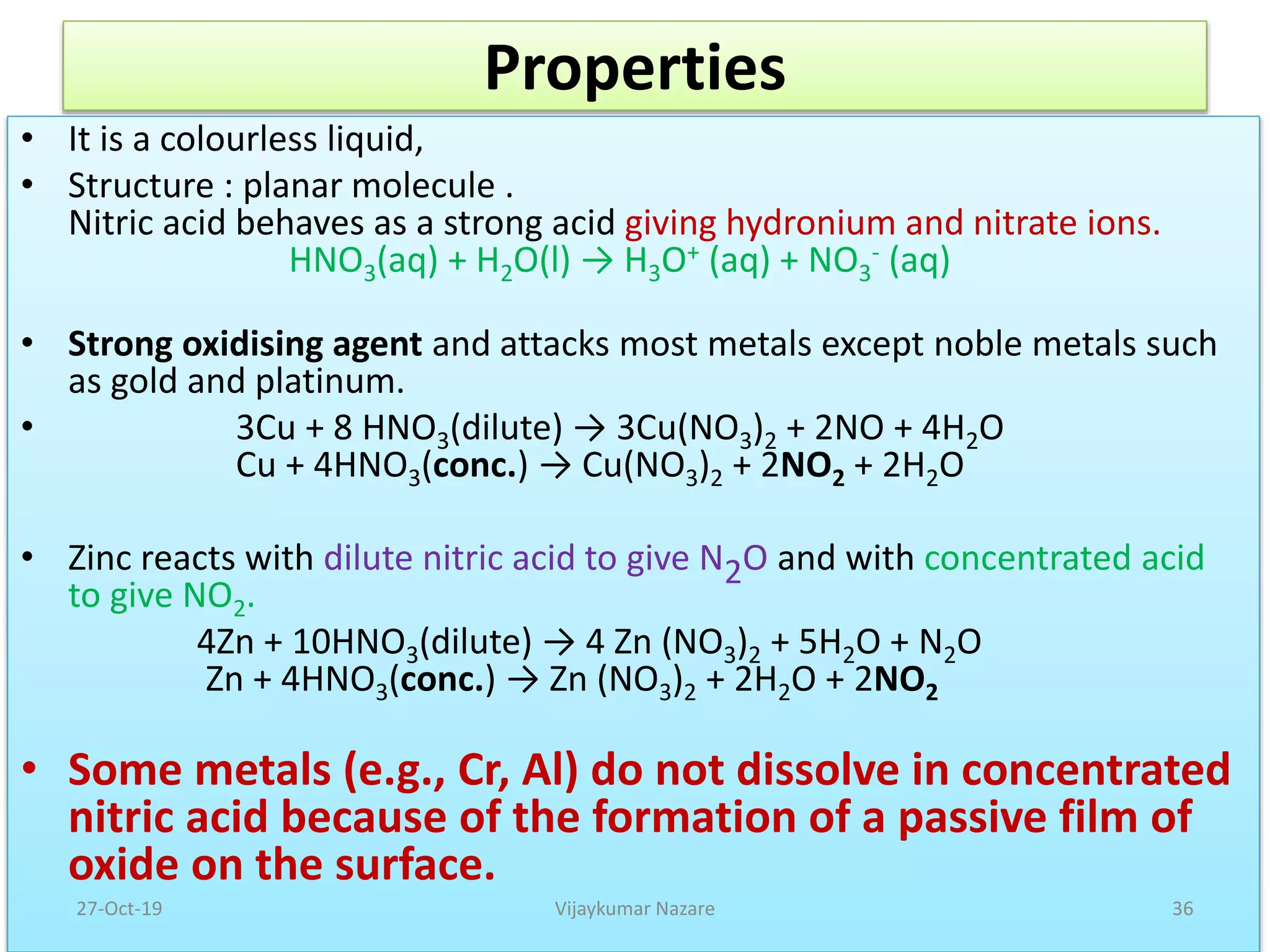 Properties

• It is a colourless liquid,
• Structure : planar molecule .
Nitric acid behaves as a strong acid giving hydronium and nitrate ions.
$HNO_3(aq) + H_2O(l) \rightarrow H_3O^+ (aq) + NO_3^- (aq)$

• Strong oxidising agent and attacks most metals except noble metals such as gold and platinum.
• $3Cu + 8 HNO_3(dilute) \rightarrow 3Cu(NO_3)_2 + 2NO + 4H_2O$
$Cu + 4HNO_3(conc.) \rightarrow Cu(NO_3)_2 + 2NO_2 + 2H_2O$

• Zinc reacts with dilute nitric acid to give $N_2O$ and with concentrated acid to give $NO_2$.
$4Zn + 10HNO_3(dilute) \rightarrow 4 Zn (NO_3)_2 + 5H_2O + N_2O$
$Zn + 4HNO_3(conc.) \rightarrow Zn (NO_3)_2 + 2H_2O + 2NO_2$

• Some metals (e.g., Cr, Al) do not dissolve in concentrated nitric acid because of the formation of a passive film of oxide on the surface.

27-Oct-19 Vijaykumar Nazare 36